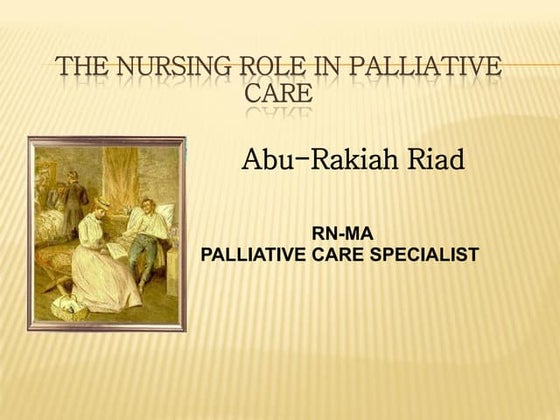 THE NURSING ROLE IN PALLIATIVE CARE

Abu-Rakiah Riad

RN-MA
PALLIATIVE CARE SPECIALIST